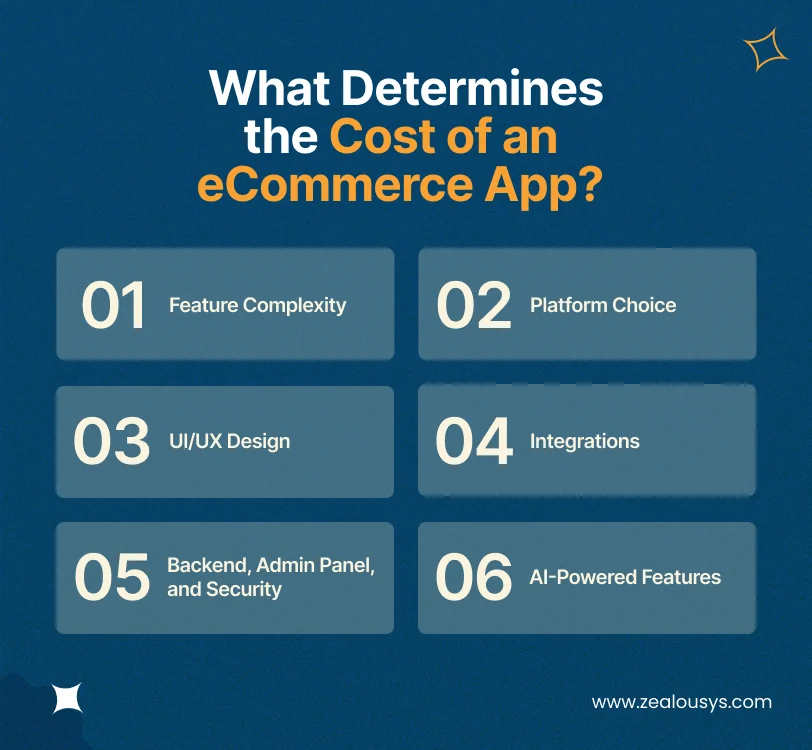 What Determines the Cost of an eCommerce App?

01 Feature Complexity

02 Platform Choice

03 UI/UX Design

04 Integrations

05 Backend, Admin Panel, and Security

06 AI-Powered Features

www.zealousys.com